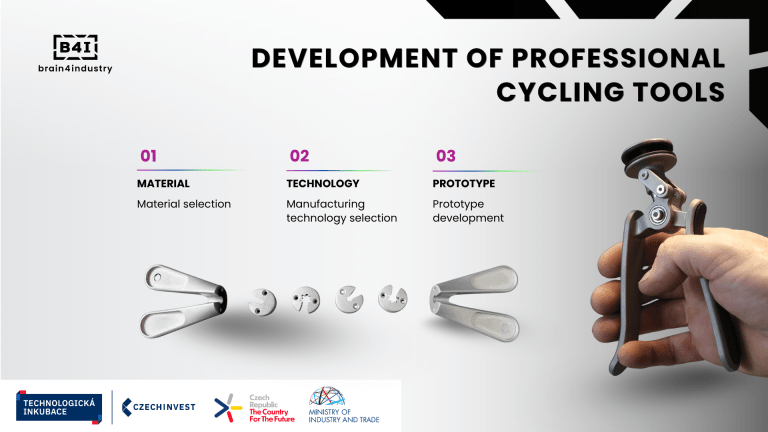 B4I
brain4industry

DEVELOPMENT OF PROFESSIONAL CYCLING TOOLS

01
MATERIAL
Material selection

02
TECHNOLOGY
Manufacturing technology selection

03
PROTOTYPE
Prototype development

TECHNOLOGICKÁ INKUBACE

CZECHINVEST

Czech Republic
The Country For The Future

MINISTRY OF INDUSTRY AND TRADE